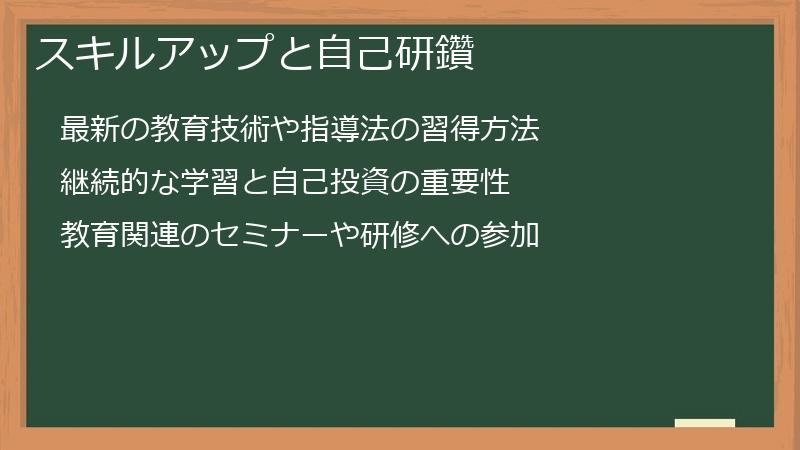 スキルアップと自己研鑽

最新の教育技術や指導法の習得方法

継続的な学習と自己投資の重要性

教育関連のセミナーや研修への参加